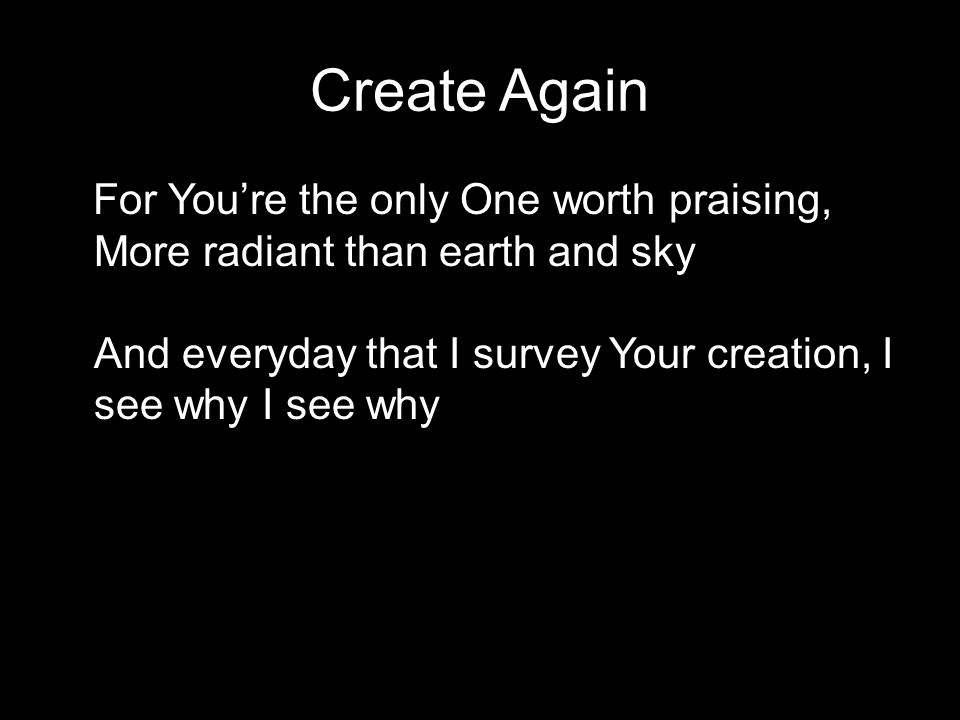 Create Again

For You’re the only One worth praising, More radiant than earth and sky

And everyday that I survey Your creation, I see why I see why